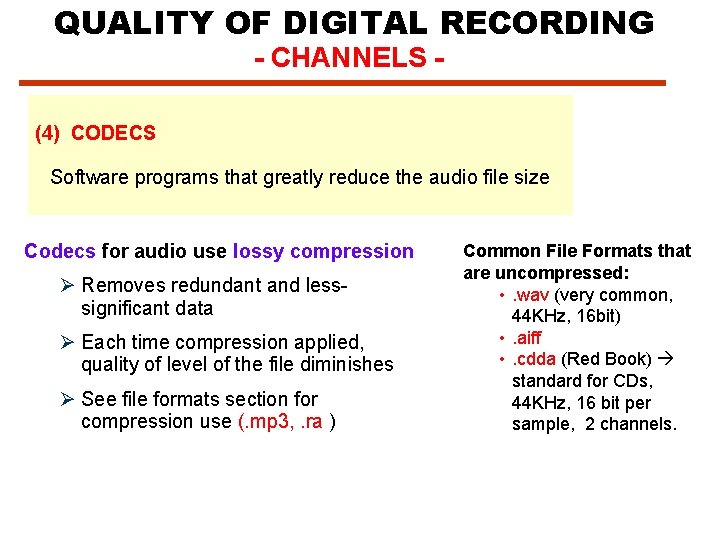 QUALITY OF DIGITAL RECORDING
- CHANNELS -

(4) CODECS

Software programs that greatly reduce the audio file size

Codecs for audio use lossy compression

➢ Removes redundant and less-significant data

➢ Each time compression applied, quality of level of the file diminishes

➢ See file formats section for compression use (.mp3, .ra )

Common File Formats that are uncompressed:

• .wav (very common, 44KHz, 16bit)
• .aiff
• .cdda (Red Book) → standard for CDs, 44KHz, 16 bit per sample, 2 channels.